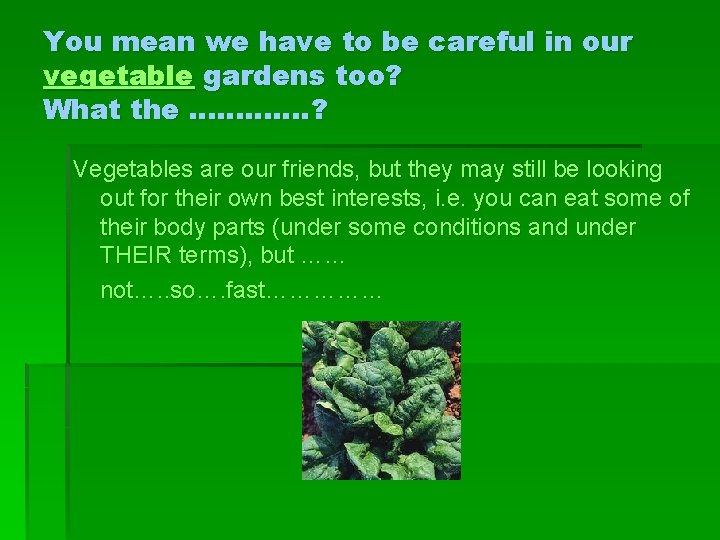 You mean we have to be careful in our vegetable gardens too?
What the ………….?

Vegetables are our friends, but they may still be looking out for their own best interests, i.e. you can eat some of their body parts (under some conditions and under THEIR terms), but ……

not…..so….fast……………